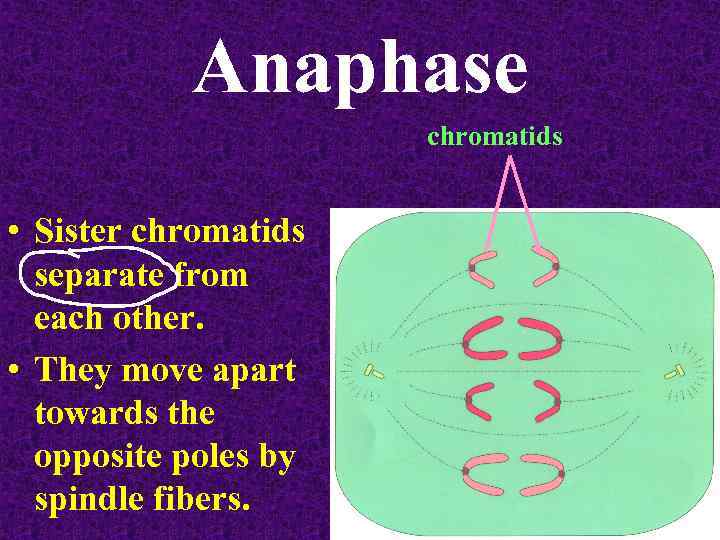 Anaphase

chromatids

• Sister chromatids separate from each other.

• They move apart towards the opposite poles by spindle fibers.